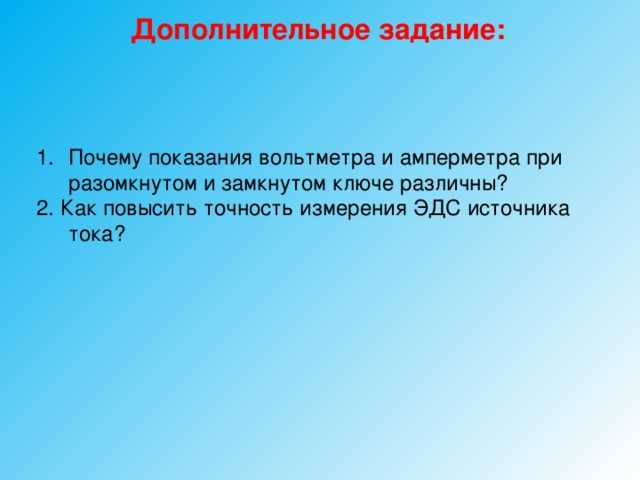 Дополнительное задание:

1. Почему показания вольтметра и амперметра при разомкнутом и замкнутом ключе различны?
2. Как повысить точность измерения ЭДС источника тока?